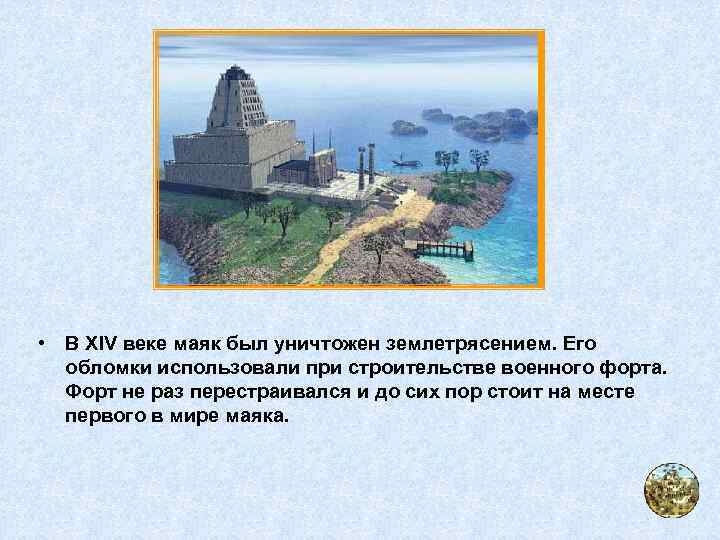 • В XIV веке маяк был уничтожен землетрясением. Его обломки использовали при строительстве военного форта. Форт не раз перестраивался и до сих пор стоит на месте первого в мире маяка.